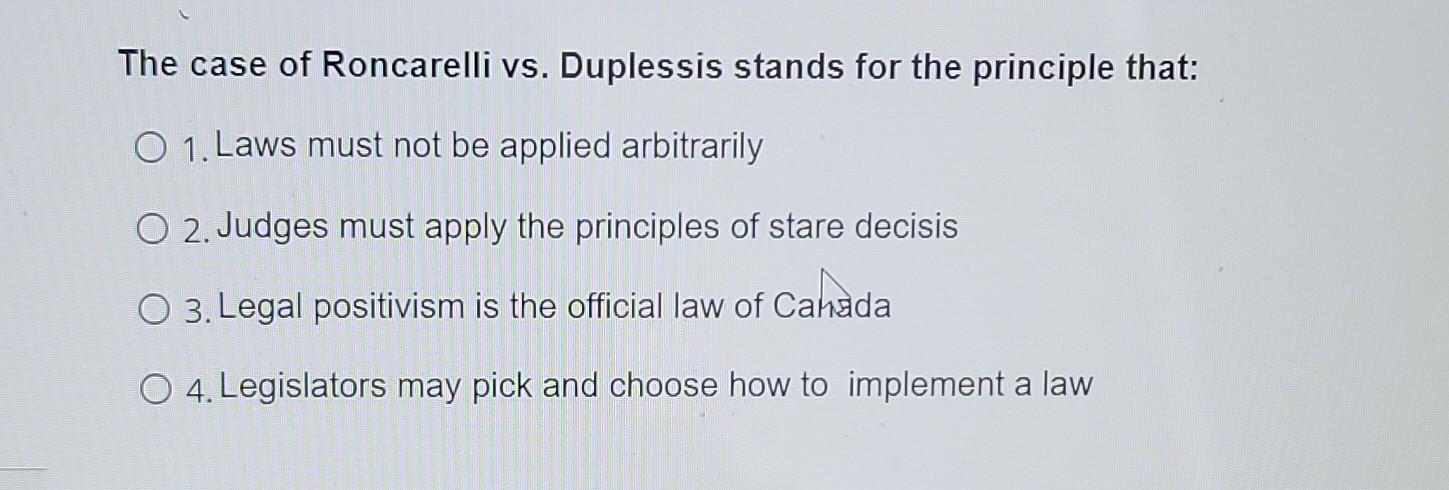 The case of Roncarelli vs. Duplessis stands for the principle that:

1. Laws must not be applied arbitrarily

2. Judges must apply the principles of stare decisis

3. Legal positivism is the official law of Canada

4. Legislators may pick and choose how to implement a law